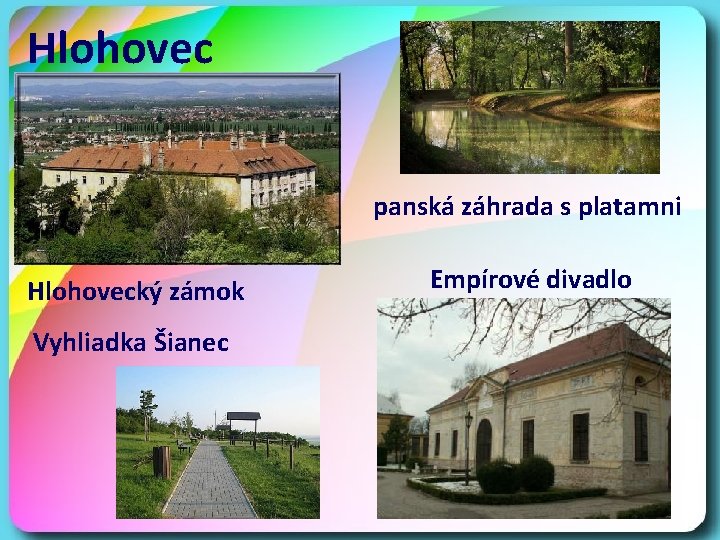 Hlohovec

panská záhrada s platamni

Hlohovecký zámok

Empírové divadlo

Vyhliadka Šianec